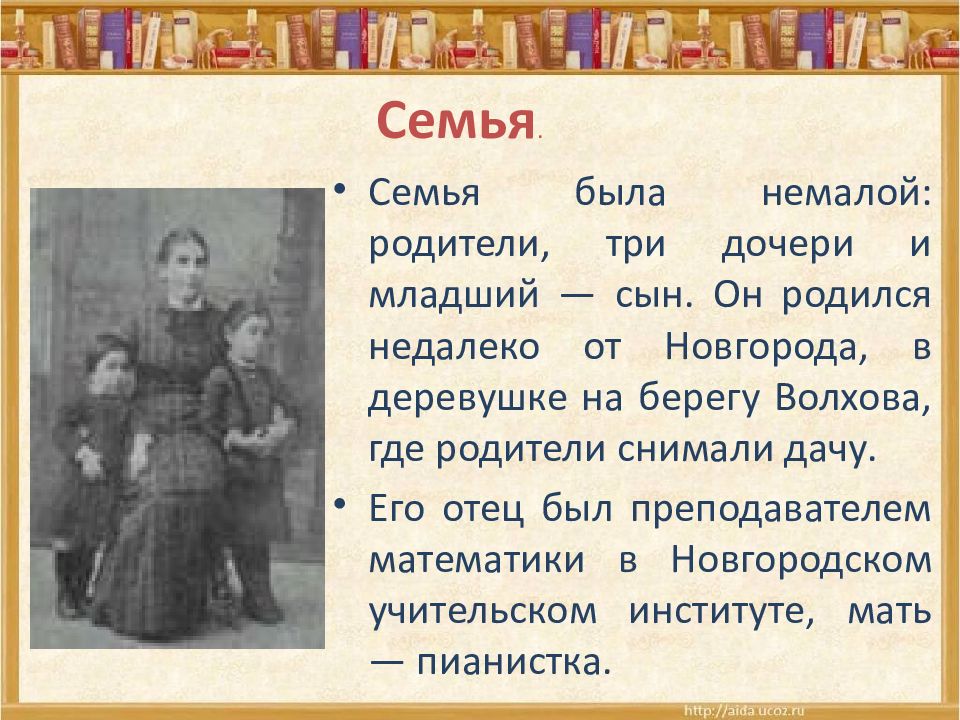 Семья.

• Семья была немалой: родители, три дочери и младший — сын. Он родился недалеко от Новгорода, в деревушке на берегу Волхова, где родители снимали дачу.

• Его отец был преподавателем математики в Новгородском учительском институте, мать — пианистка.

http://aida.ucoz.ru